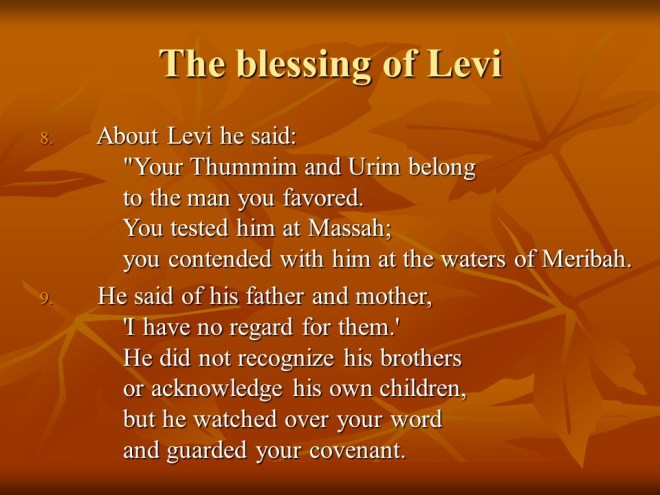 The blessing of Levi

8. About Levi he said:
"Your Thummim and Urim belong
to the man you favored.
You tested him at Massah;
you contended with him at the waters of Meribah.

9. He said of his father and mother,
'I have no regard for them.'
He did not recognize his brothers
or acknowledge his own children,
but he watched over your word
and guarded your covenant.